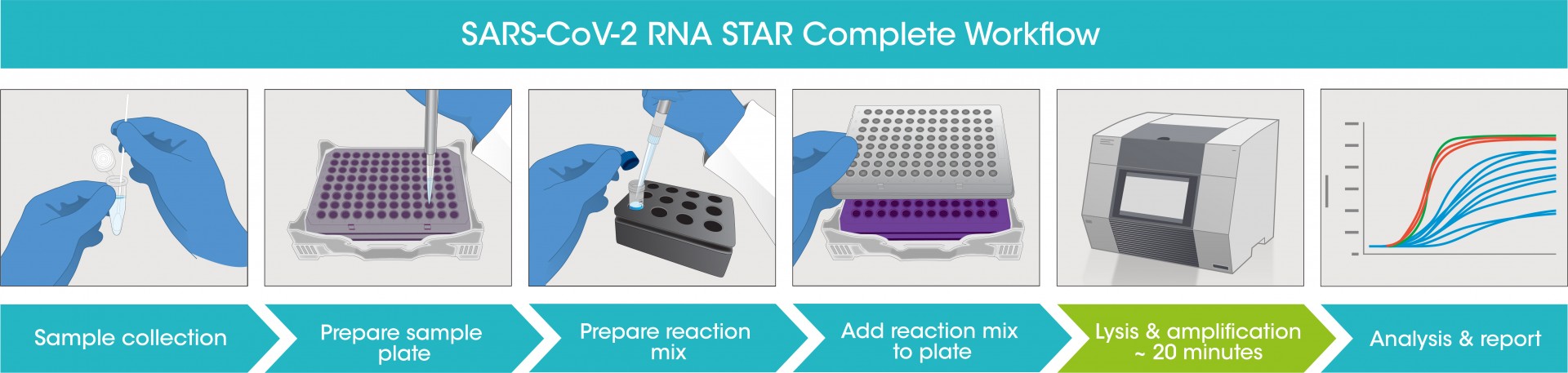 SARS-CoV-2 RNA STAR Complete Workflow

Sample collection

Prepare sample plate

Prepare reaction mix

Add reaction mix to plate

Lysis & amplification ~ 20 minutes

Analysis & report